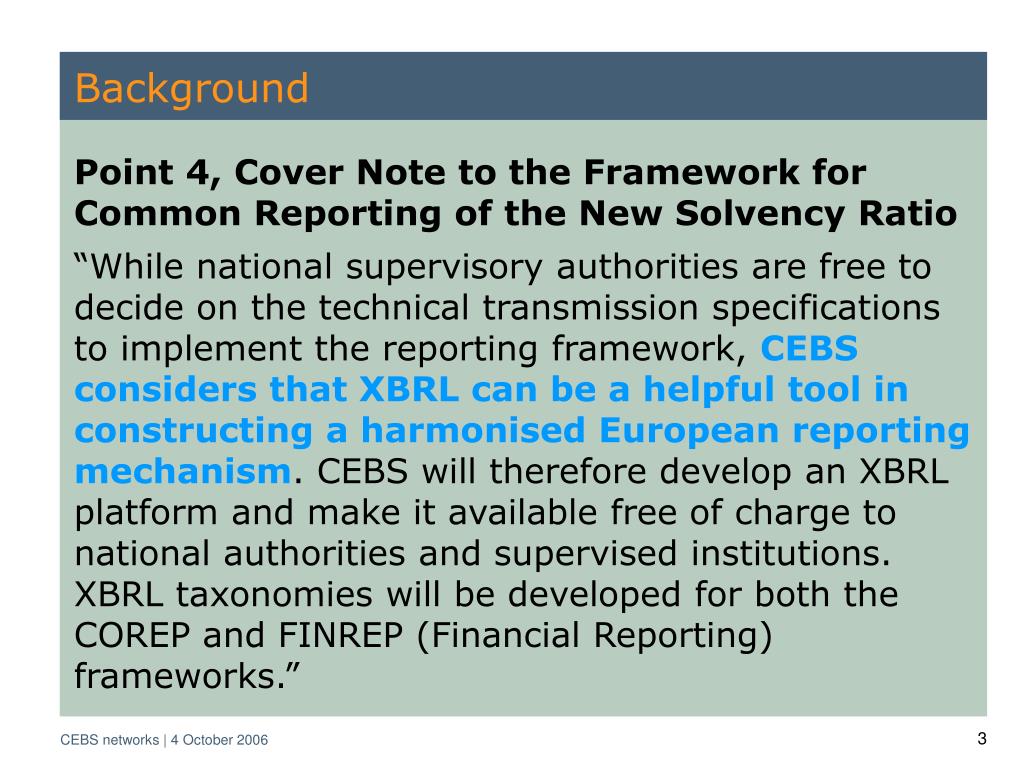 Background

Point 4, Cover Note to the Framework for Common Reporting of the New Solvency Ratio

“While national supervisory authorities are free to decide on the technical transmission specifications to implement the reporting framework, CEBS considers that XBRL can be a helpful tool in constructing a harmonised European reporting mechanism. CEBS will therefore develop an XBRL platform and make it available free of charge to national authorities and supervised institutions. XBRL taxonomies will be developed for both the COREP and FINREP (Financial Reporting) frameworks.”

CEBS networks | 4 October 2006

3